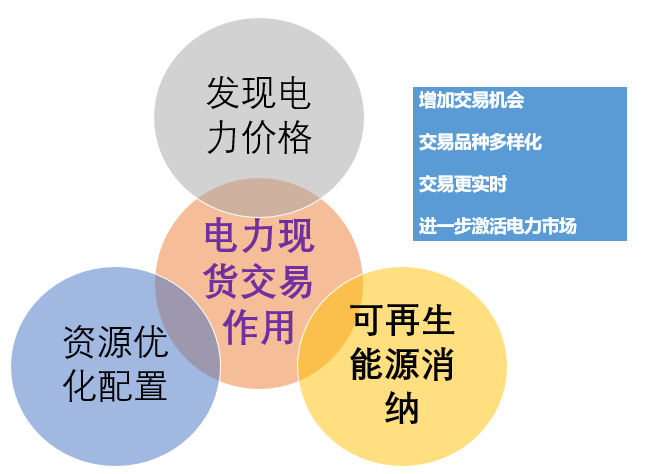 发现电力价格

增加交易机会

交易品种多样化

交易更实时

进一步激活电力市场

电力现货交易作用

资源优化配置

可再生能源消纳